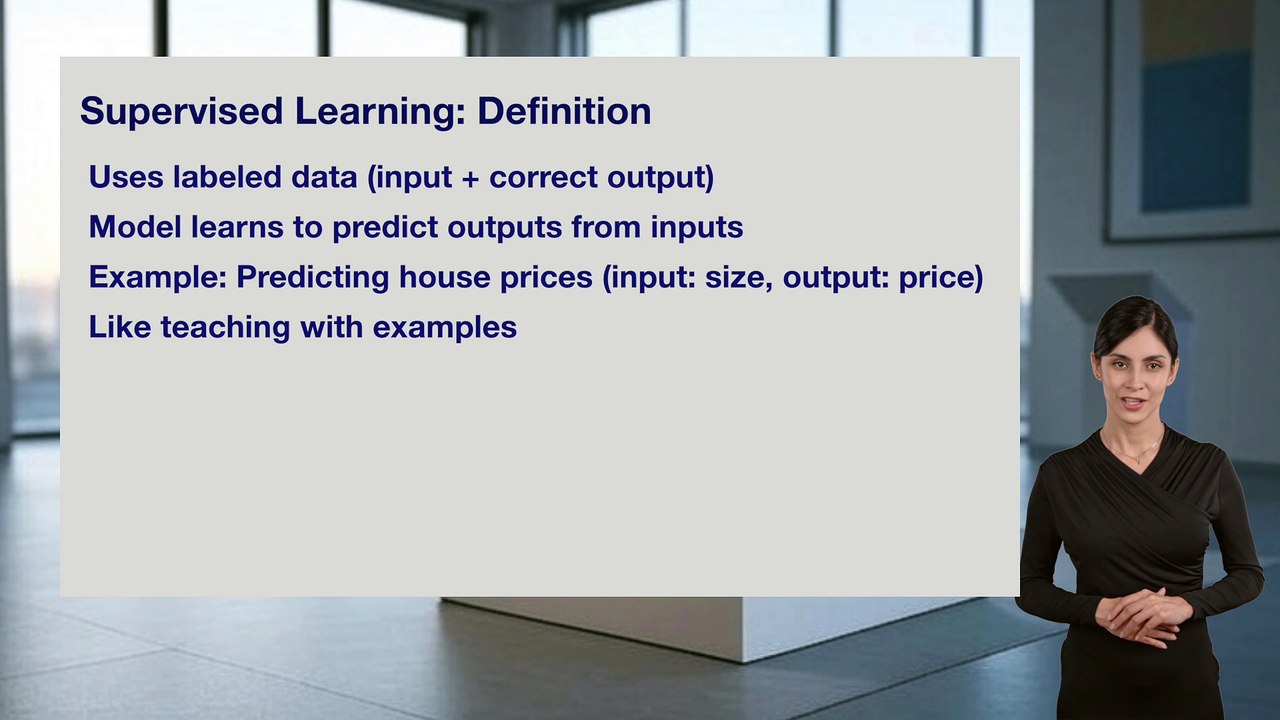 Supervised Learning: Definition

Uses labeled data (input + correct output)

Model learns to predict outputs from inputs

Example: Predicting house prices (input: size, output: price)

Like teaching with examples